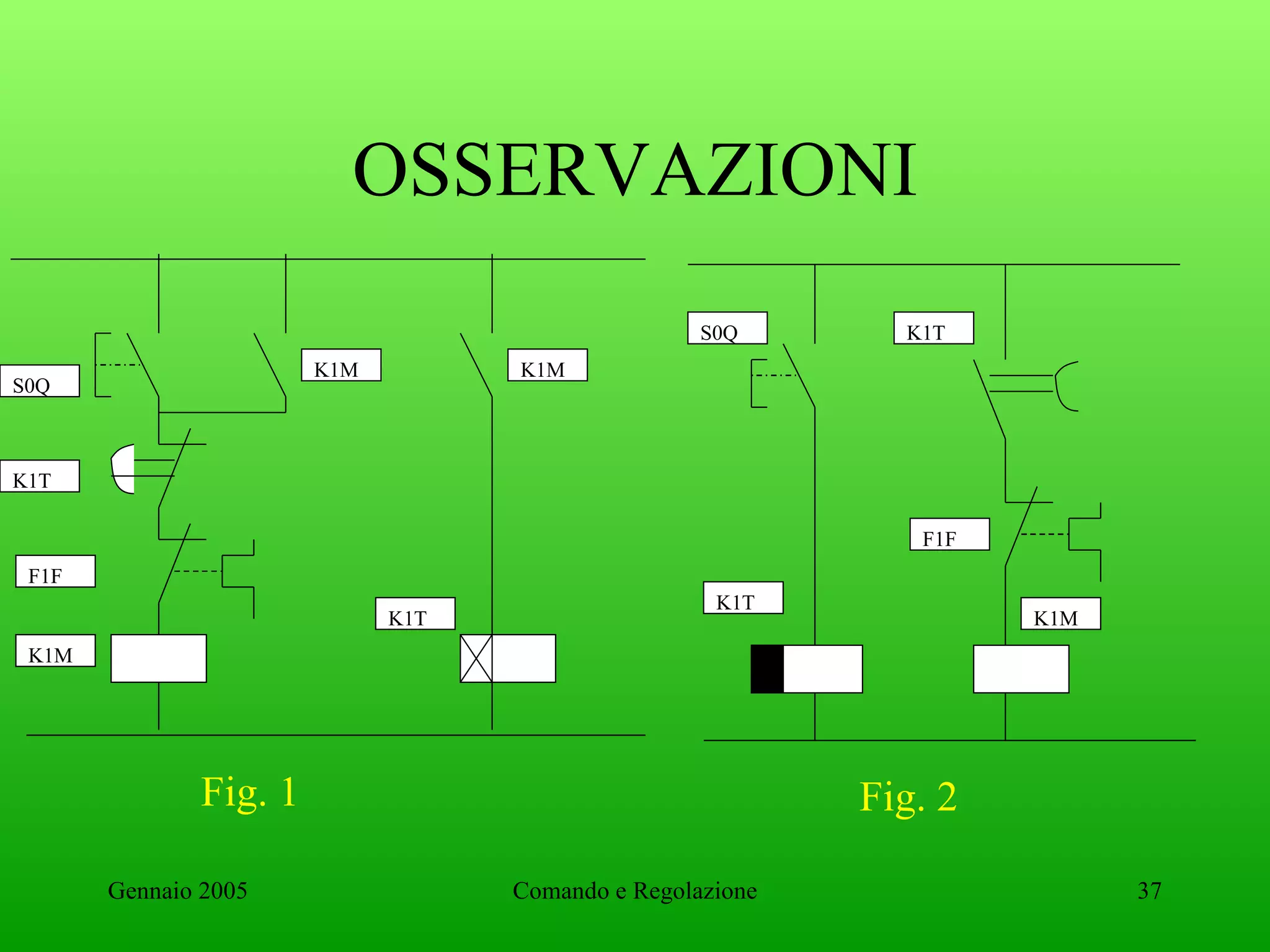 OSSERVAZIONI

S0Q

K1M

K1M

K1T

F1F

K1T

K1M

Fig. 1

S0Q

K1T

F1F

K1T

K1M

Fig. 2

Gennaio 2005

Comando e Regolazione

37